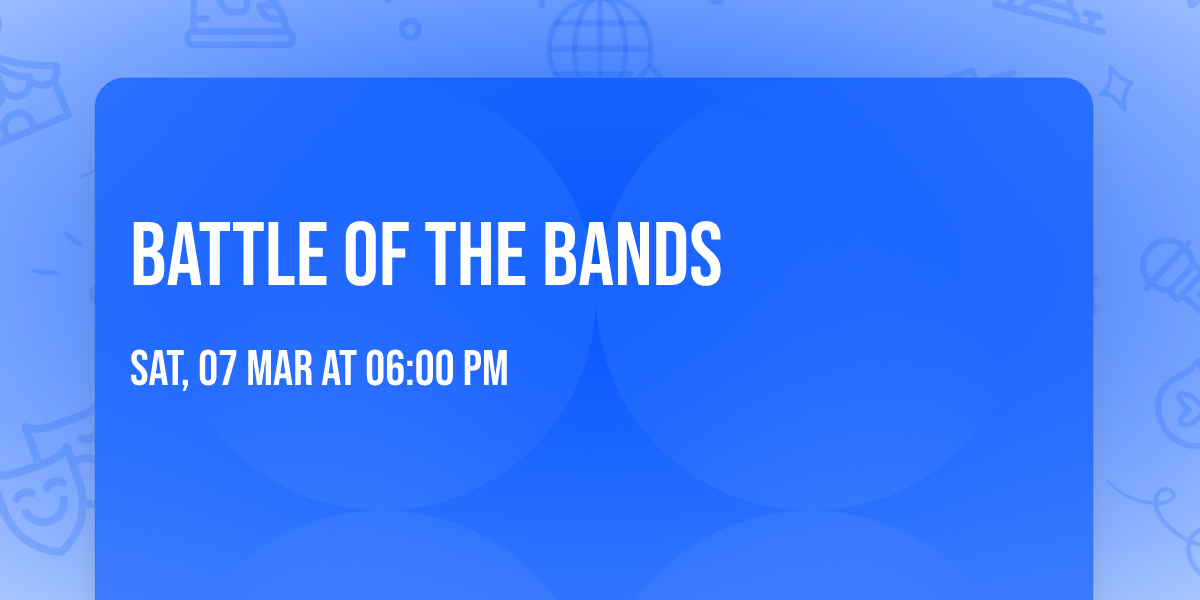 BATTLE OF THE BANDS

SAT, 07 MAR AT 06:00 PM